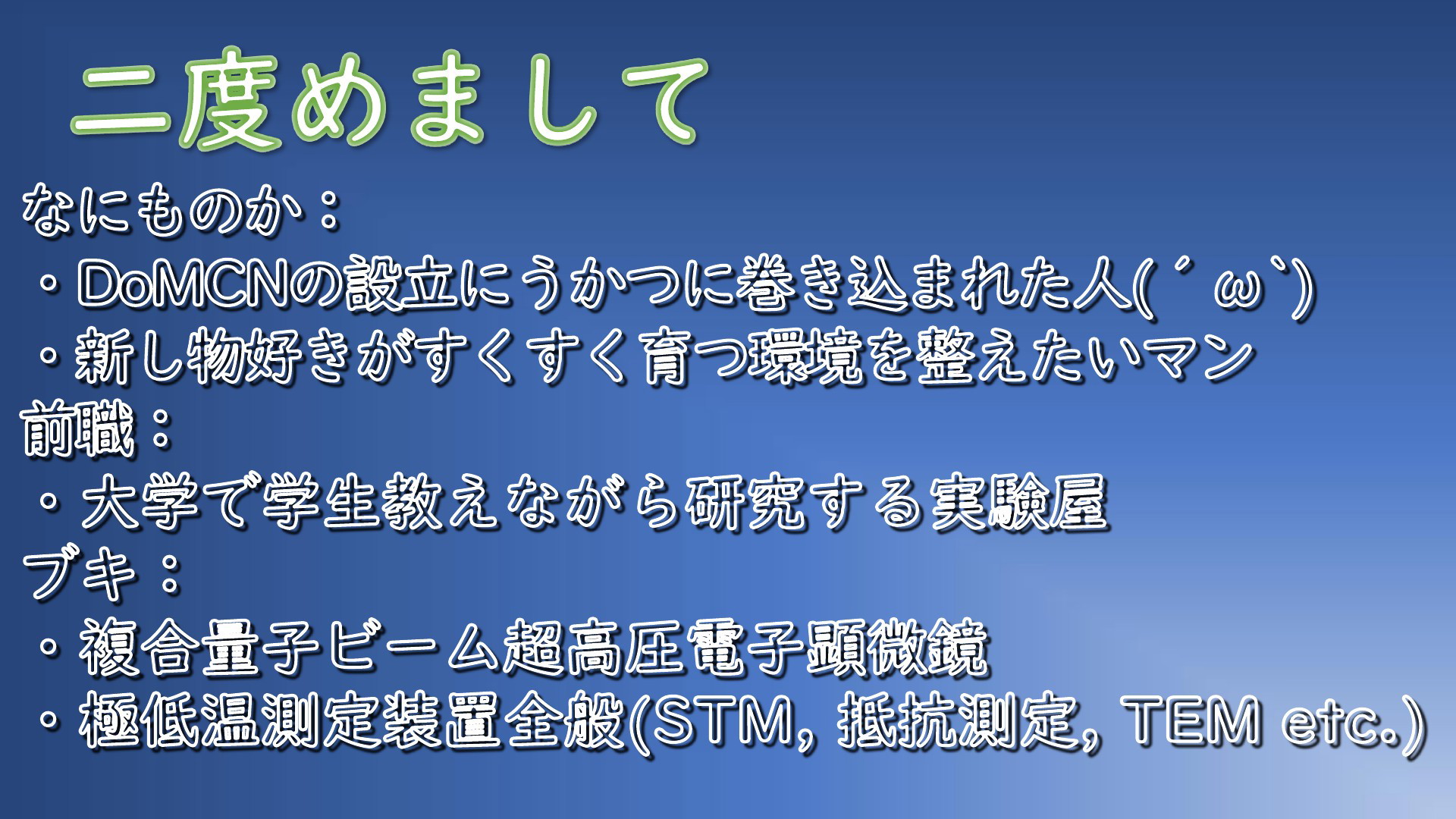 二度めまして

なにものか：
・DoMCNの設立にうかつに巻き込まれた人(´ω`)
・新し物好きがすくすく育つ環境を整えたいマン
前職：
・大学で学生教えながら研究する実験屋
ブキ：
・複合量子ビーム超高圧電子顕微鏡
・極低温測定装置全般(STM, 抵抗測定, TEM etc.)